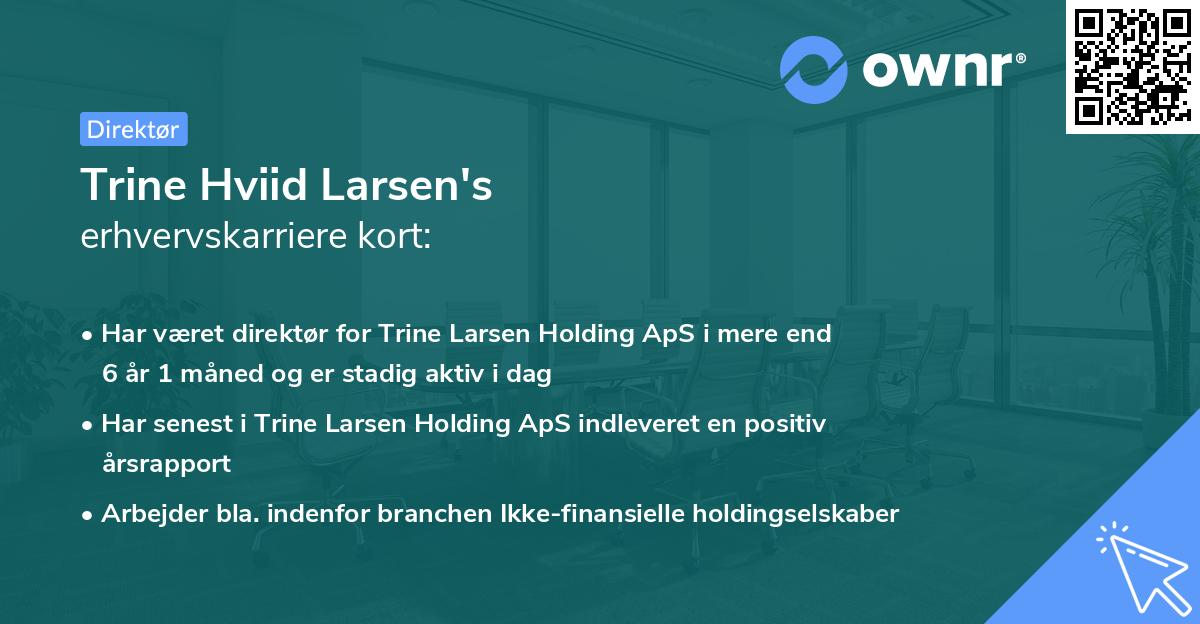 ownr®

Direktør

Trine Hviid Larsen's
erhvervskarriere kort:

• Har været direktør for Trine Larsen Holding ApS i mere end 6 år 1 måned og er stadig aktiv i dag
• Har senest i Trine Larsen Holding ApS indleveret en positiv årsrapport
• Arbejder bla. indenfor branchen Ikke-finansielle holdingselskaber